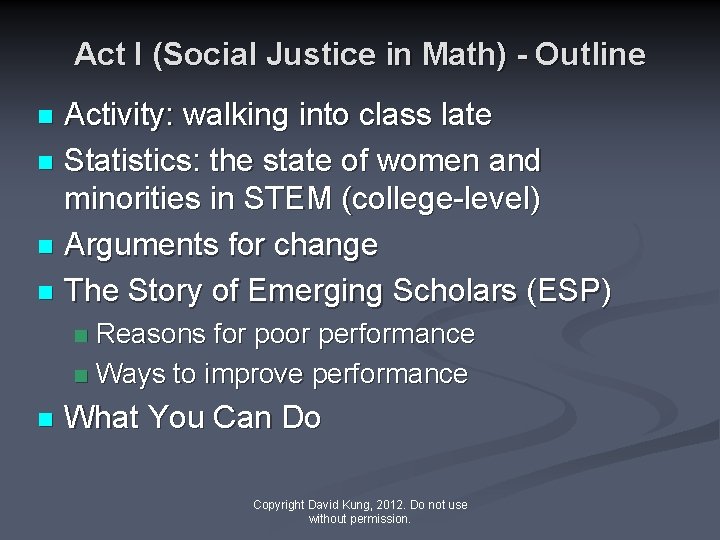 Act I (Social Justice in Math) - Outline

- Activity: walking into class late
- Statistics: the state of women and minorities in STEM (college-level)
- Arguments for change
- The Story of Emerging Scholars (ESP)
  - Reasons for poor performance
  - Ways to improve performance
- What You Can Do

Copyright David Kung, 2012. Do not use without permission.